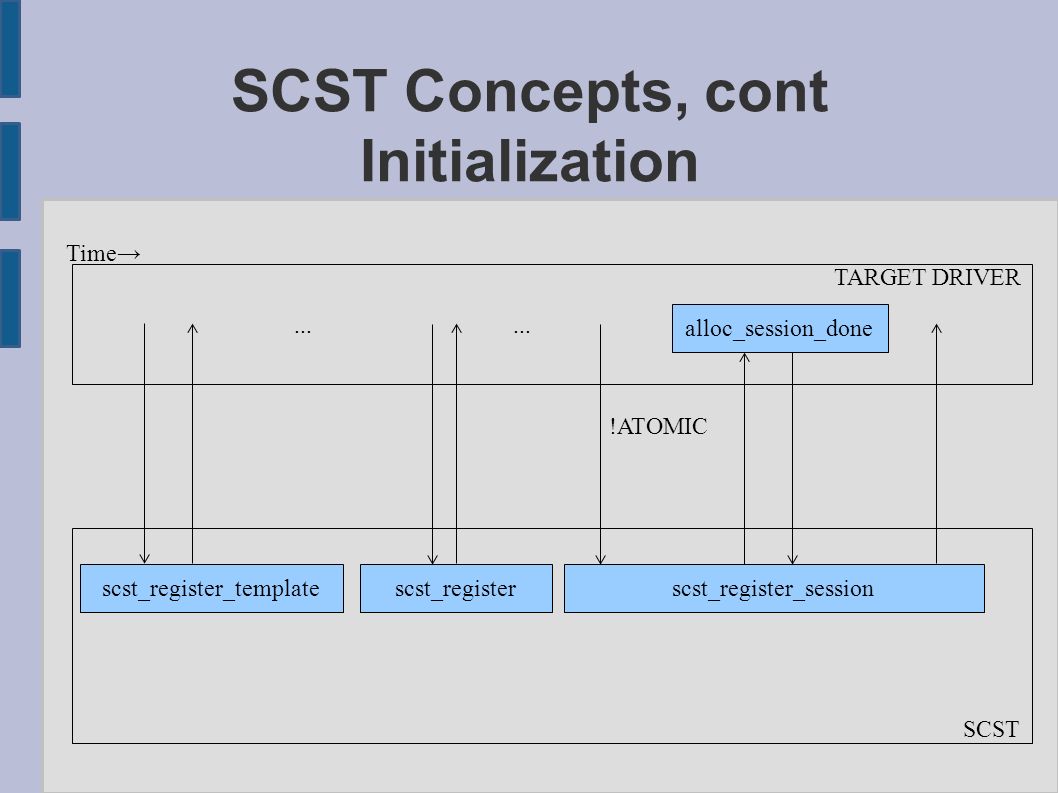 SCST Concepts, cont
Initialization

Time→

TARGET DRIVER

... ...

alloc_session_done

!ATOMIC

scst_register_template scst_register scst_register_session

SCST